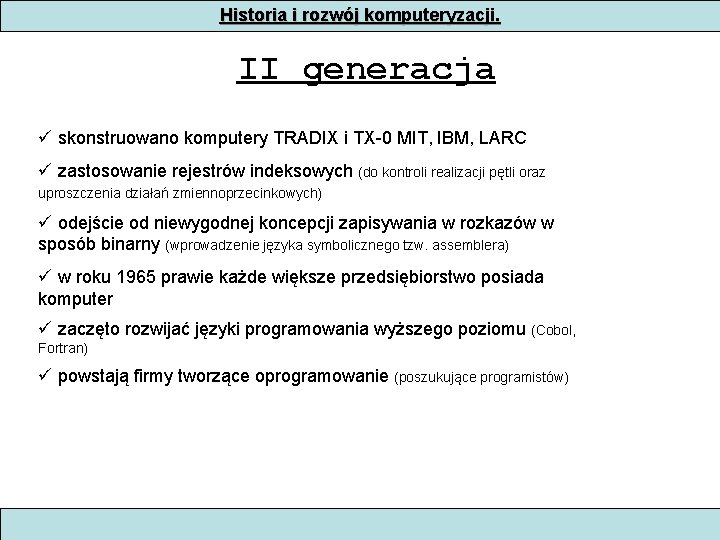 Historia i rozwój komputeryzacji.

II generacja

✓ skonstruowano komputery TRADIX i TX-0 MIT, IBM, LARC

✓ zastosowanie rejestrów indeksowych (do kontroli realizacji pętli oraz uproszczenia działań zmiennoprzecinkowych)

✓ odejście od niewygodnej koncepcji zapisywania w rozkazów w sposób binarny (wprowadzenie języka symbolicznego tzw. assemblera)

✓ w roku 1965 prawie każde większe przedsiębiorstwo posiada komputer

✓ zaczęto rozwijać języki programowania wyższego poziomu (Cobol, Fortran)

✓ powstają firmy tworzące oprogramowanie (poszukujące programistów)